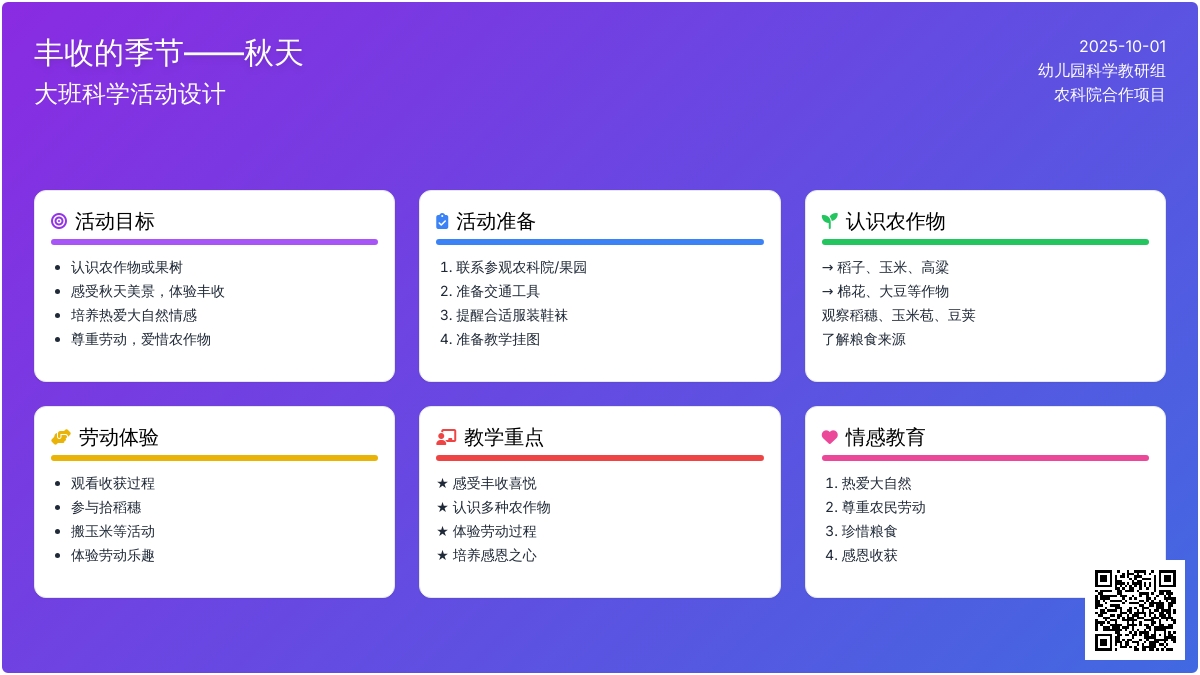 丰收的季节——秋天
大班科学活动设计

2025-10-01
幼儿园科学教研组
农科院合作项目

活动目标
- 认识农作物或果树
- 感受秋天美景，体验丰收
- 培养热爱大自然情感
- 尊重劳动，爱惜农作物

活动准备
1. 联系参观农科院/果园
2. 准备交通工具
3. 提醒合适服装鞋袜
4. 准备教学挂图

认识农作物
→ 稻子、玉米、高粱
→ 棉花、大豆等作物
观察稻穗、玉米苞、豆荚
了解粮食来源

劳动体验
- 观看收获过程
- 参与拾稻穗
- 搬玉米等活动
- 体验劳动乐趣

教学重点
★ 感受丰收喜悦
★ 认识多种农作物
★ 体验劳动过程
★ 培养感恩之心

情感教育
1. 热爱大自然
2. 尊重农民劳动
3. 珍惜粮食
4. 感恩收获